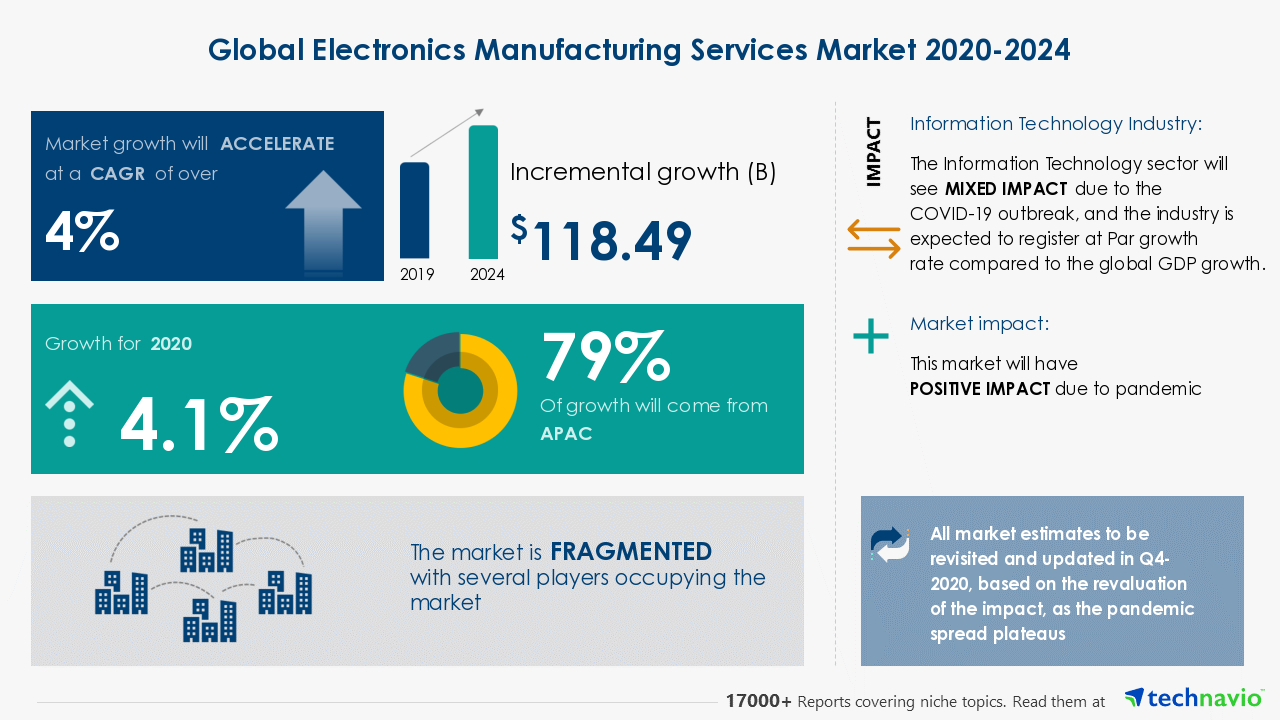 Global Electronics Manufacturing Services Market 2020-2024

Market growth will ACCELERATE at a CAGR of over

4%

2019

2024

Incremental growth (B)

$118.49

Growth for 2020

4.1%

79%

Of growth will come from APAC

The market is FRAGMENTED with several players occupying the market

IMPACT

Information Technology Industry:

The Information Technology sector will see MIXED IMPACT due to the COVID-19 outbreak, and the industry is expected to register at Par growth rate compared to the global GDP growth.

Market impact:

This market will have POSITIVE IMPACT due to pandemic

All market estimates to be revisited and updated in Q4-2020, based on the revaluation of the impact, as the pandemic spread plateaus

17000+ Reports covering niche topics. Read them at technavio